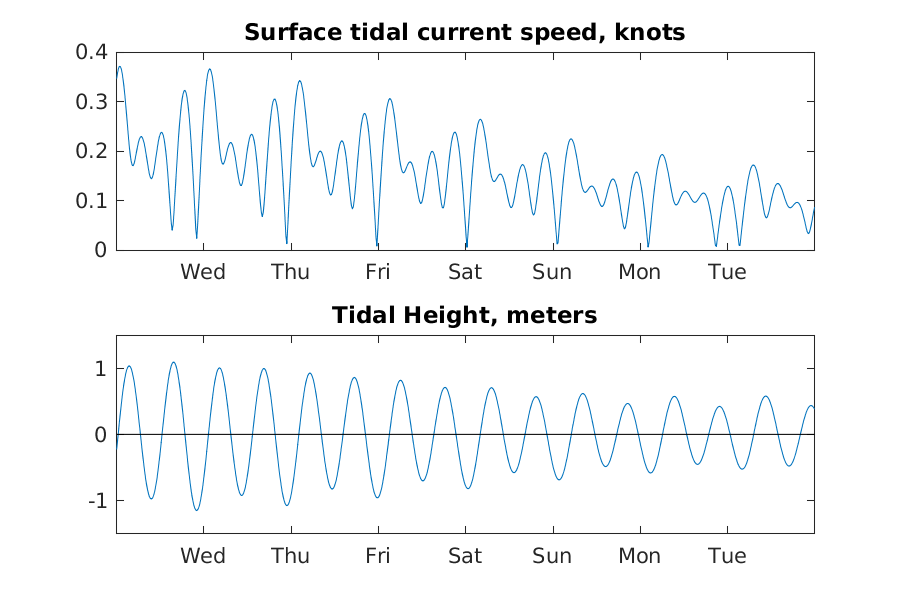 Surface tidal current speed, knots

0.4
0.3
0.2
0.1
0

Wed Thu Fri Sat Sun Mon Tue

Tidal Height, meters

1
0
-1

Wed Thu Fri Sat Sun Mon Tue